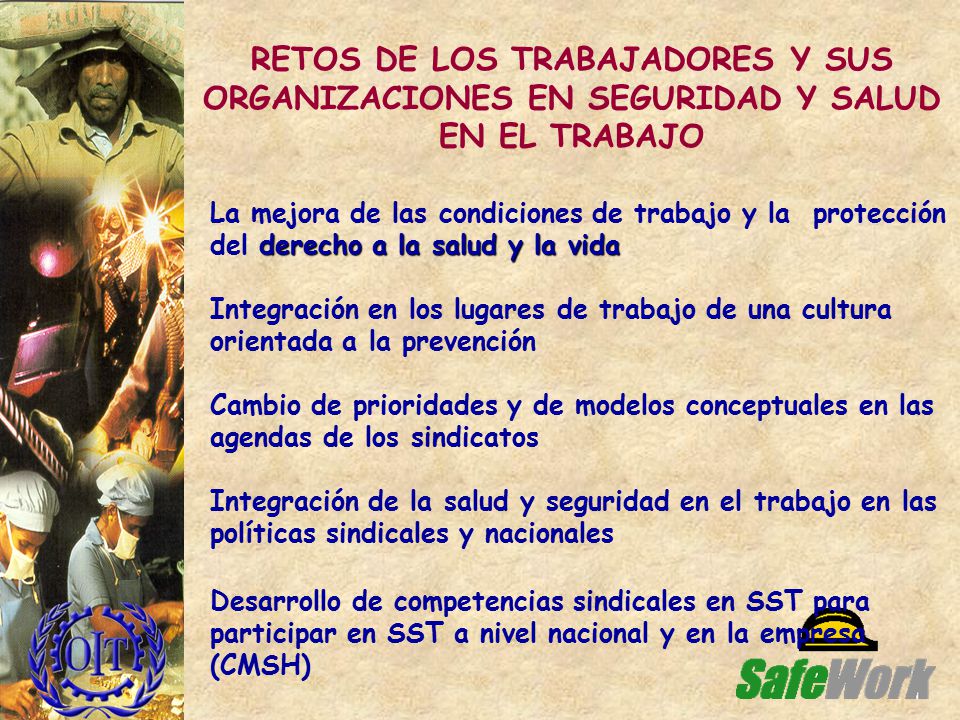 RETOS DE LOS TRABAJADORES Y SUS ORGANIZACIONES EN SEGURIDAD Y SALUD EN EL TRABAJO

La mejora de las condiciones de trabajo y la protección del derecho a la salud y la vida

Integración en los lugares de trabajo de una cultura orientada a la prevención

Cambio de prioridades y de modelos conceptuales en las agendas de los sindicatos

Integración de la salud y seguridad en el trabajo en las políticas sindicales y nacionales

Desarrollo de competencias sindicales en SST para participar en SST a nivel nacional y en la empresa (CMSH)

OIT

SafeWork